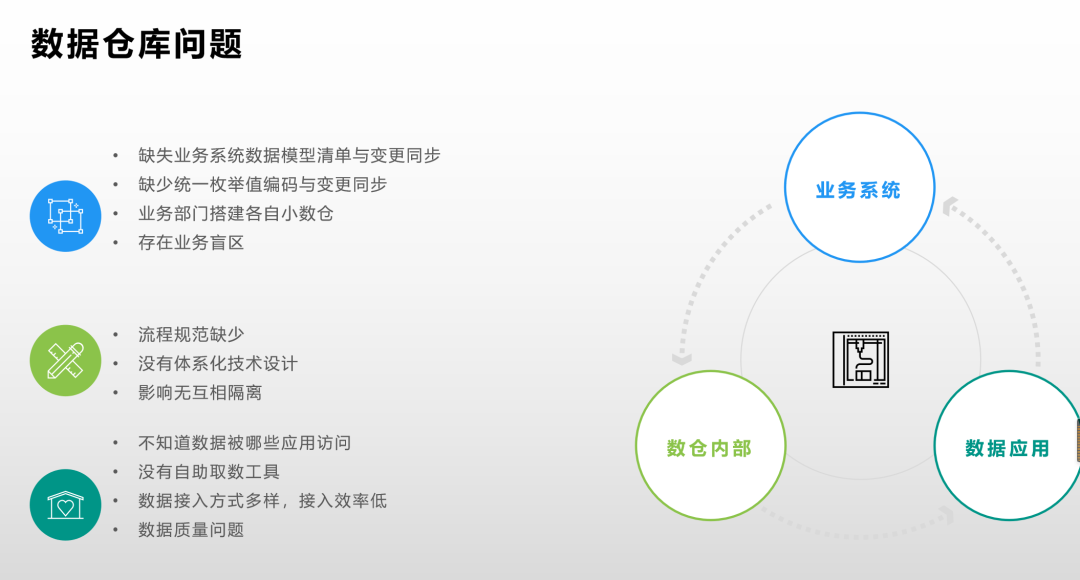 数据仓库问题

• 缺失业务系统数据模型清单与变更同步
• 缺少统一枚举值编码与变更同步
• 业务部门搭建各自小数仓
• 存在业务盲区

• 流程规范缺少
• 没有体系化技术设计
• 影响无互相隔离

• 不知道数据被哪些应用访问
• 没有自助取数工具
• 数据接入方式多样，接入效率低
• 数据质量问题

业务系统

数仓内部

数据应用